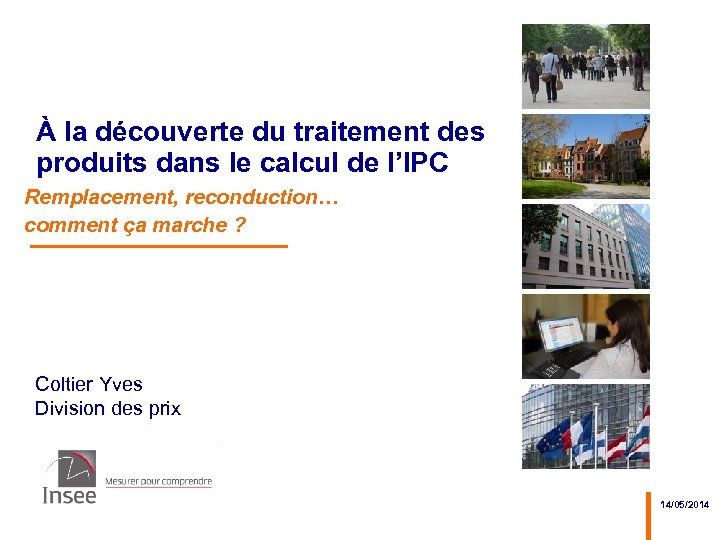 À la découverte du traitement des produits dans le calcul de l'IPC

Remplacement, reconduction…
comment ça marche ?

Coltier Yves
Division des prix

Insee
Mesurer pour comprendre

14/05/2014